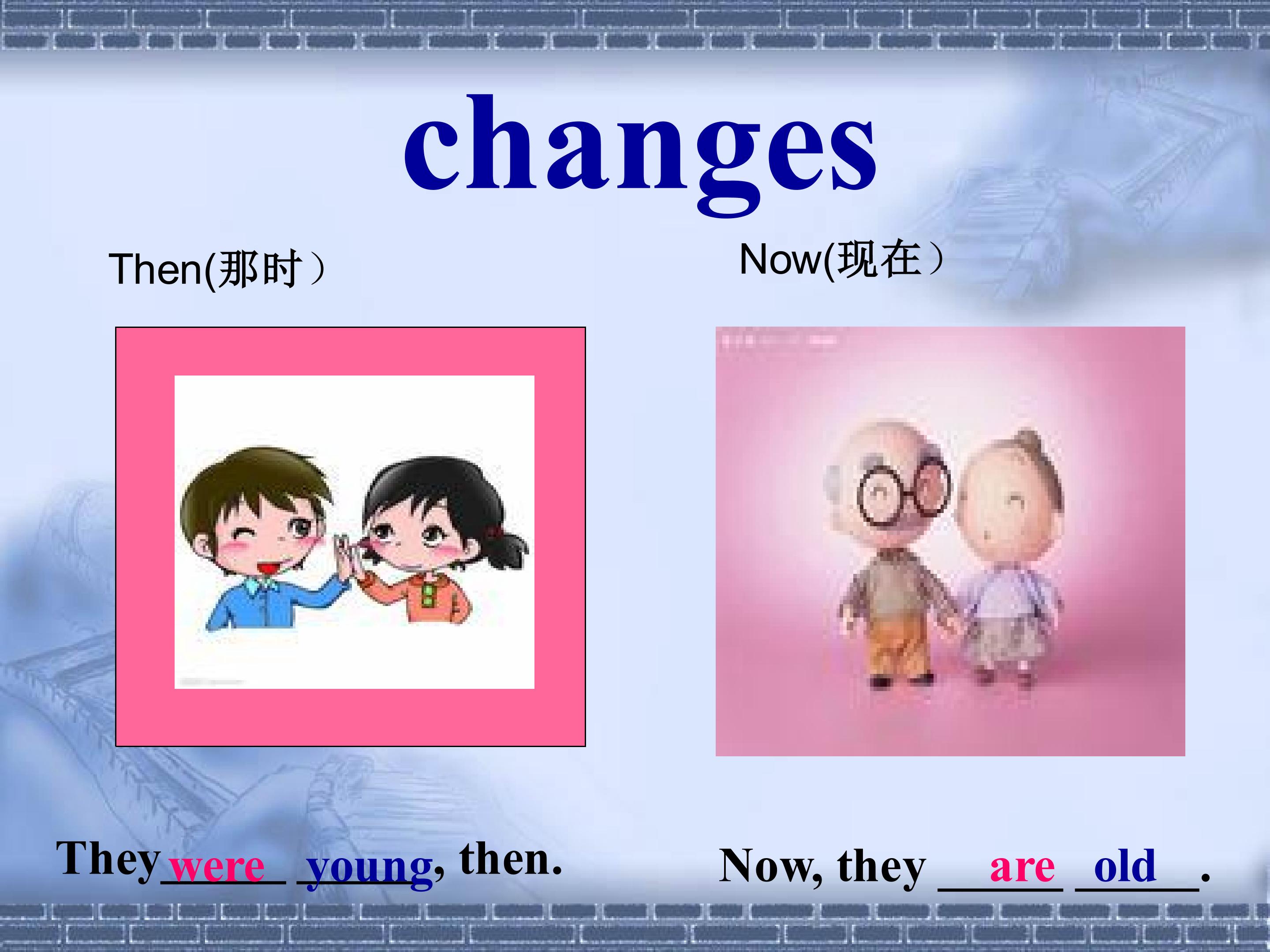 changes

Then(那时)

Now(现在)

They were young, then.

Now, they are old.